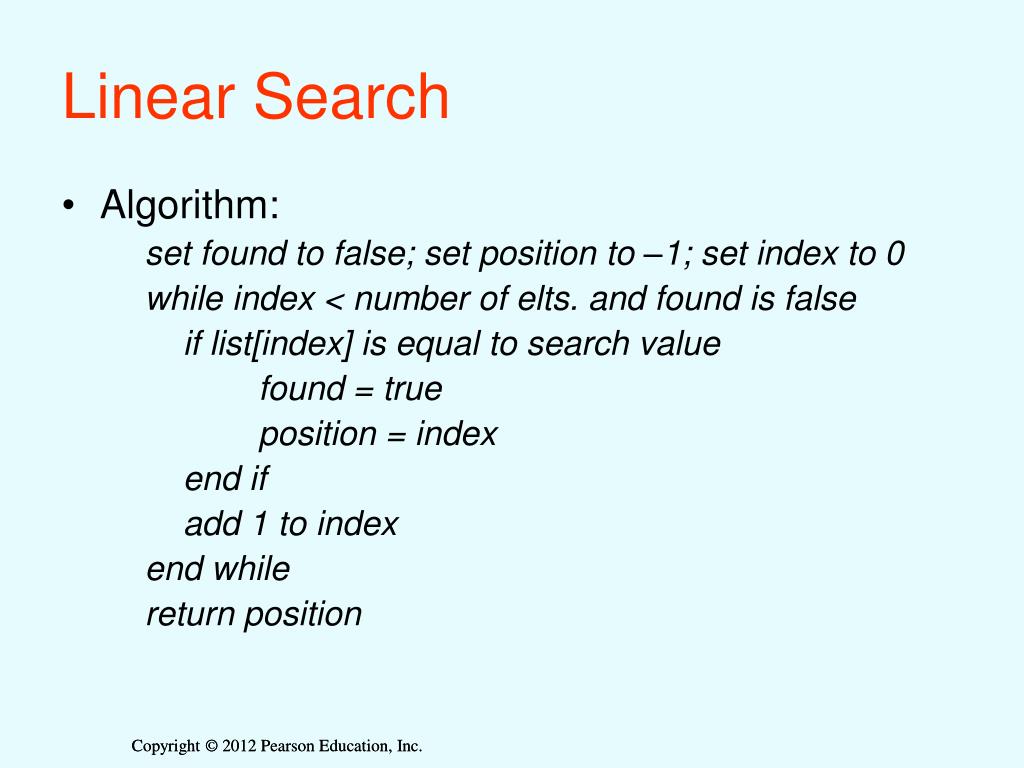 Linear Search

• Algorithm:
set found to false; set position to –1; set index to 0
while index < number of elts. and found is false
if list[index] is equal to search value
found = true
position = index
end if
add 1 to index
end while
return position

Copyright © 2012 Pearson Education, Inc.